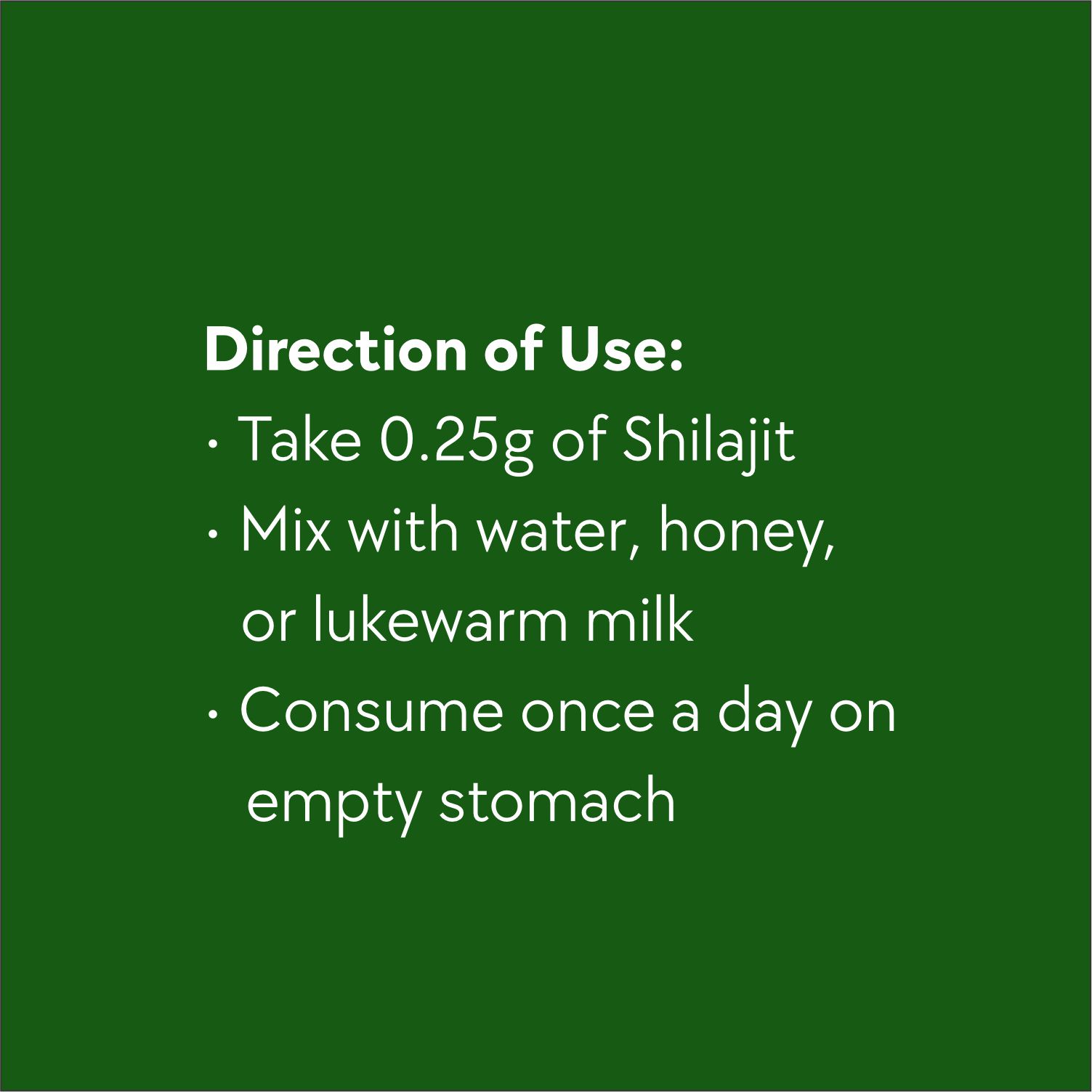 Direction of Use:
· Take 0.25g of Shilajit
· Mix with water, honey, or lukewarm milk
· Consume once a day on empty stomach